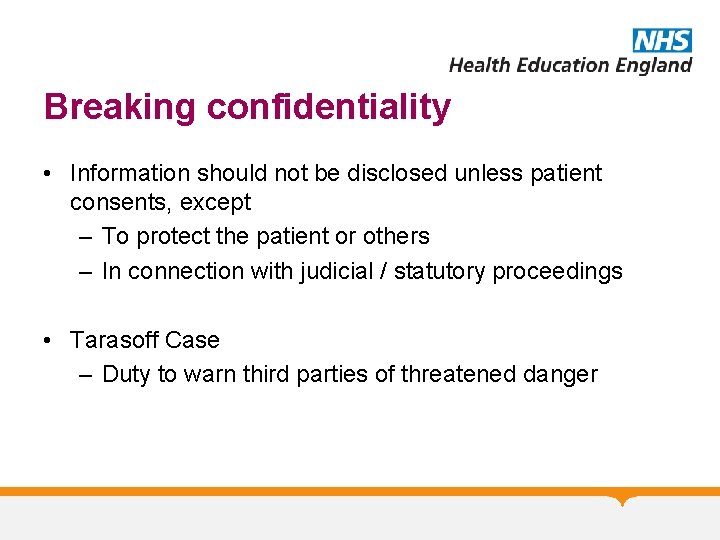 NHS
Health Education England

Breaking confidentiality

• Information should not be disclosed unless patient consents, except
– To protect the patient or others
– In connection with judicial / statutory proceedings

• Tarasoff Case
– Duty to warn third parties of threatened danger